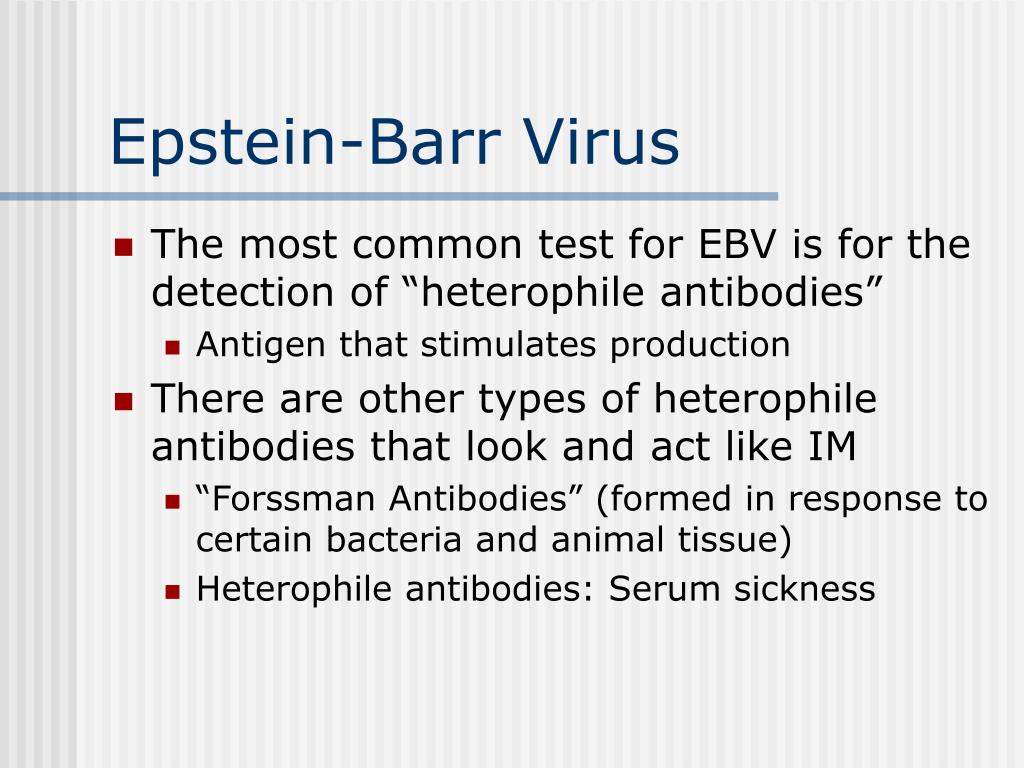 Epstein-Barr Virus

- The most common test for EBV is for the detection of “heterophile antibodies”
  - Antigen that stimulates production
- There are other types of heterophile antibodies that look and act like IM
  - “Forssman Antibodies” (formed in response to certain bacteria and animal tissue)
  - Heterophile antibodies: Serum sickness